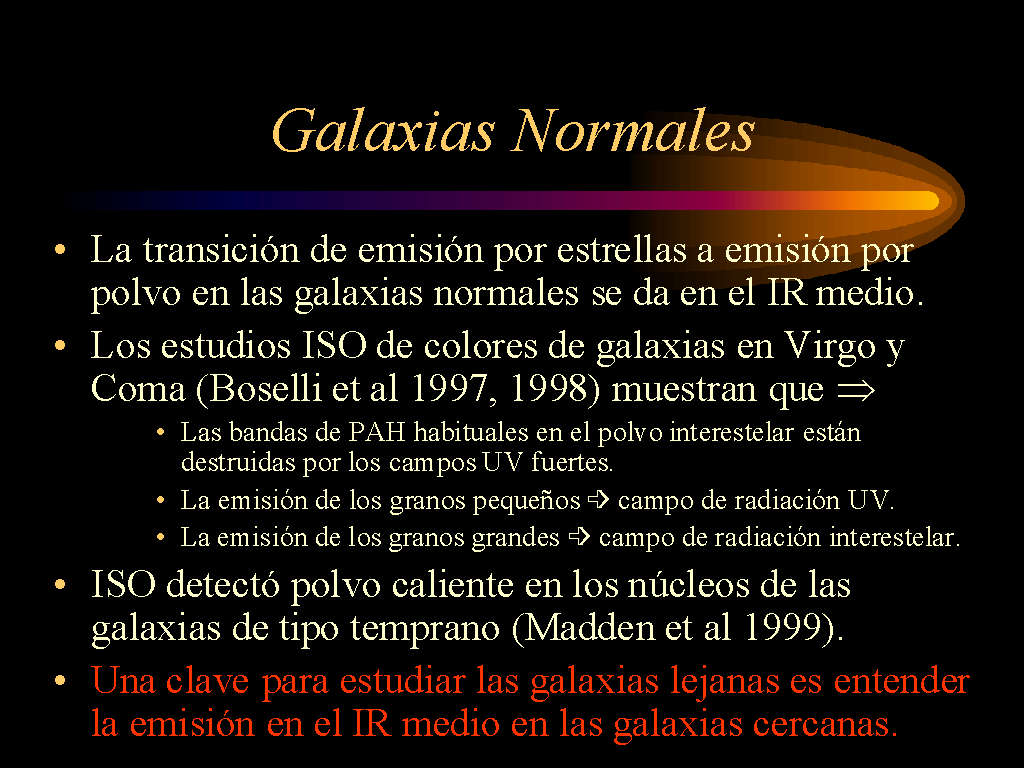 Galaxias Normales

• La transición de emisión por estrellas a emisión por polvo en las galaxias normales se da en el IR medio.
• Los estudios ISO de colores de galaxias en Virgo y Coma (Boselli et al 1997, 1998) muestran que $\Rightarrow$
  • Las bandas de PAH habituales en el polvo interestelar están destruidas por los campos UV fuertes.
  • La emisión de los granos pequeños ⇨ campo de radiación UV.
  • La emisión de los granos grandes ⇨ campo de radiación interestelar.
• ISO detectó polvo caliente en los núcleos de las galaxias de tipo temprano (Madden et al 1999).
• Una clave para estudiar las galaxias lejanas es entender la emisión en el IR medio en las galaxias cercanas.